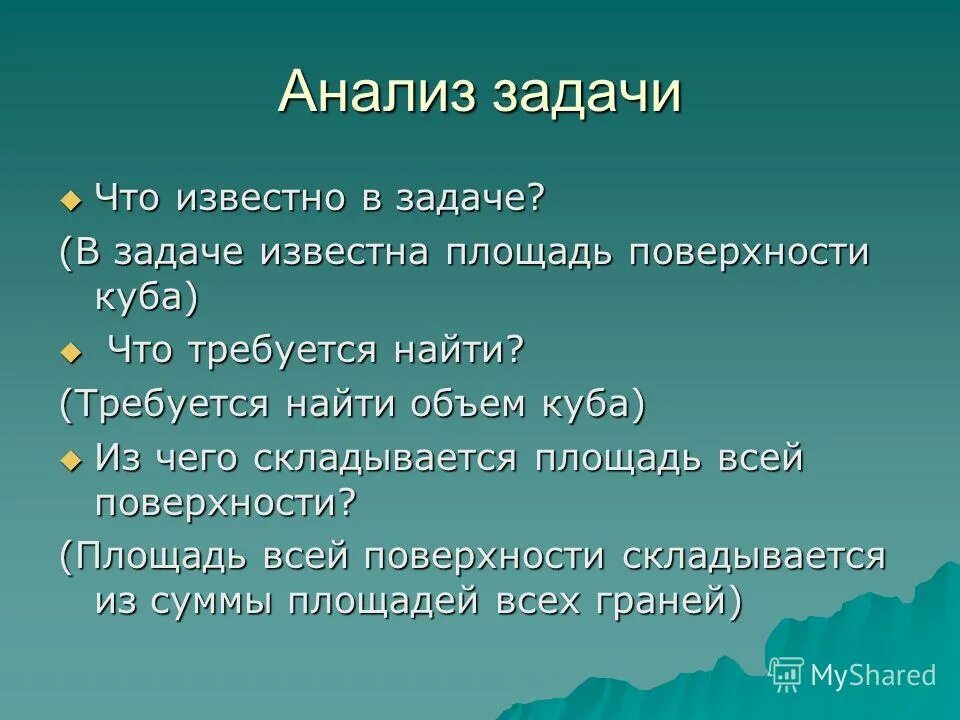 Анализ задачи

Что известно в задаче?

(В задаче известна площадь поверхности куба)

Что требуется найти?

(Требуется найти объем куба)

Из чего складывается площадь всей поверхности?

(Площадь всей поверхности складывается из суммы площадей всех граней)

MyShared